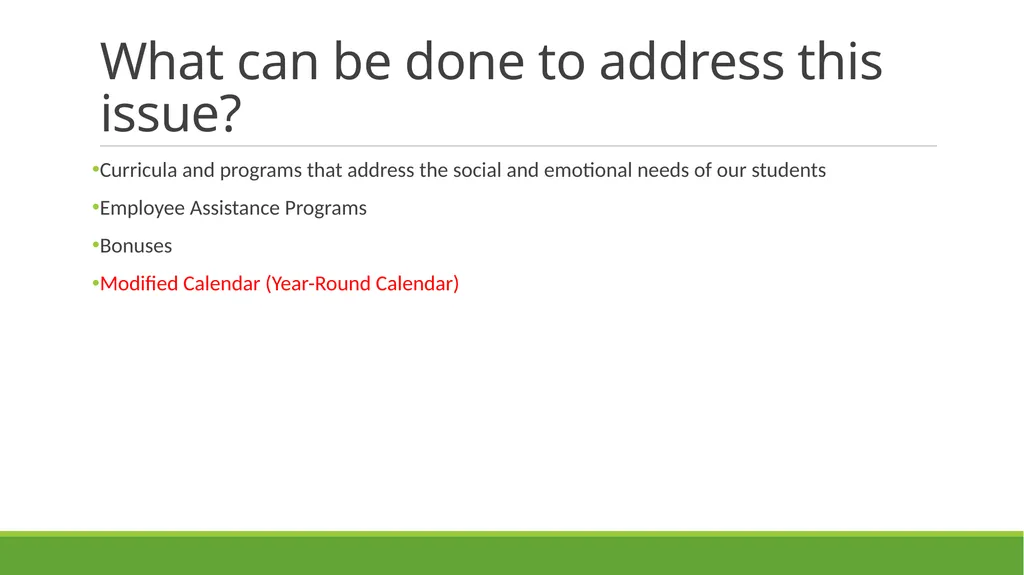 What can be done to address this issue?

•Curricula and programs that address the social and emotional needs of our students

•Employee Assistance Programs

•Bonuses

•Modified Calendar (Year-Round Calendar)